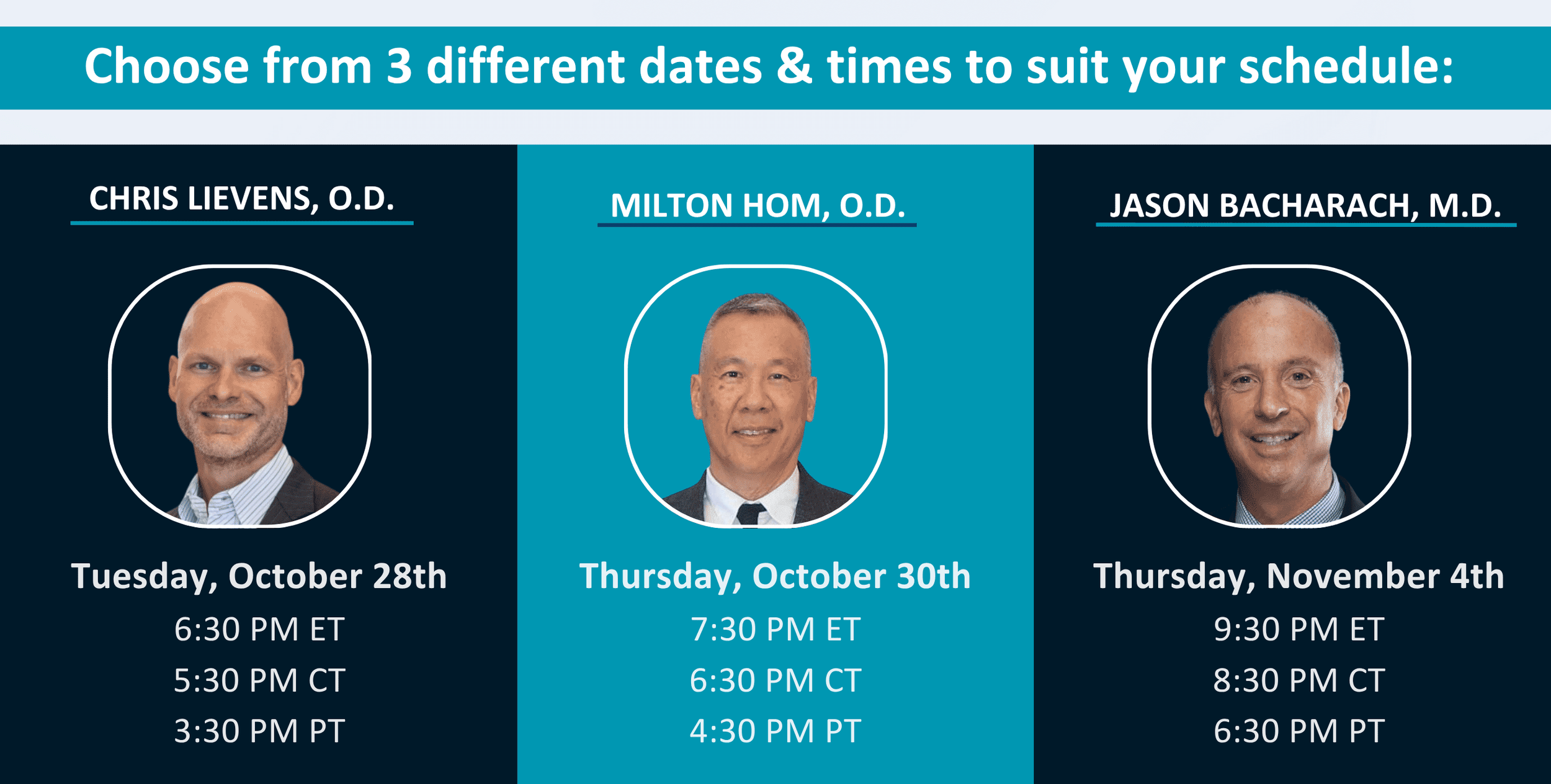 Choose from 3 different dates & times to suit your schedule:

CHRIS LIEVENS, O.D.

Tuesday, October 28th
6:30 PM ET
5:30 PM CT
3:30 PM PT

MILTON HOM, O.D.

Thursday, October 30th
7:30 PM ET
6:30 PM CT
4:30 PM PT

JASON BACHARACH, M.D.

Thursday, November 4th
9:30 PM ET
8:30 PM CT
6:30 PM PT